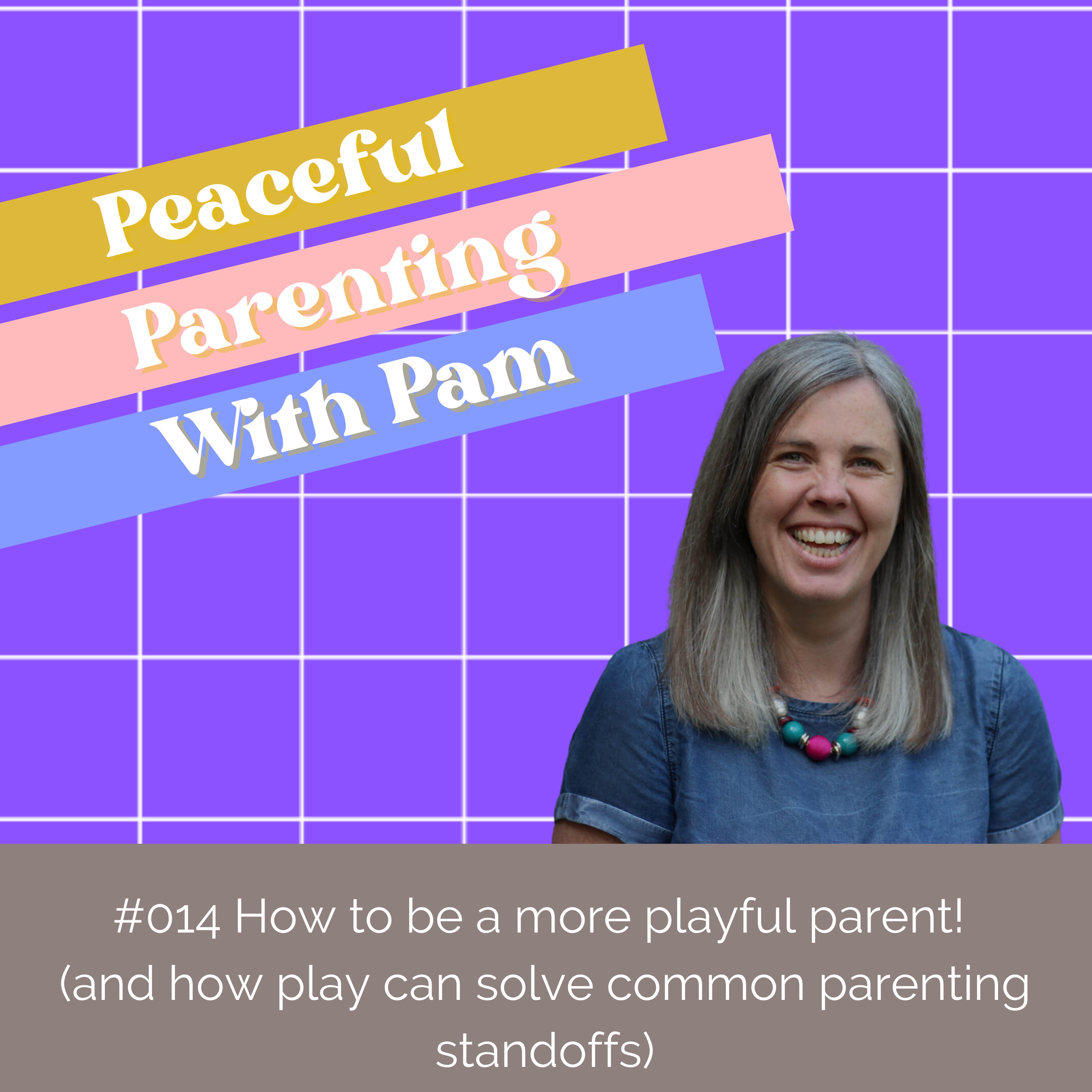 Peaceful
Parenting
With Pam

#014 How to be a more playful parent!
(and how play can solve common parenting standoffs)